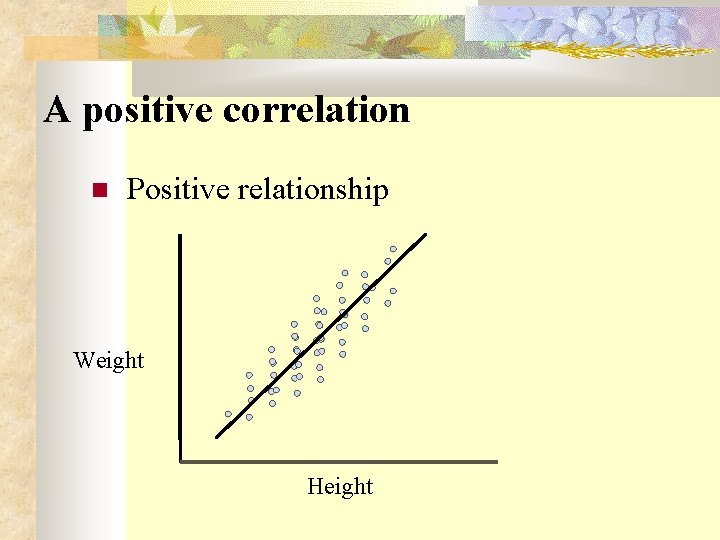 A positive correlation

Positive relationship

Weight

Height